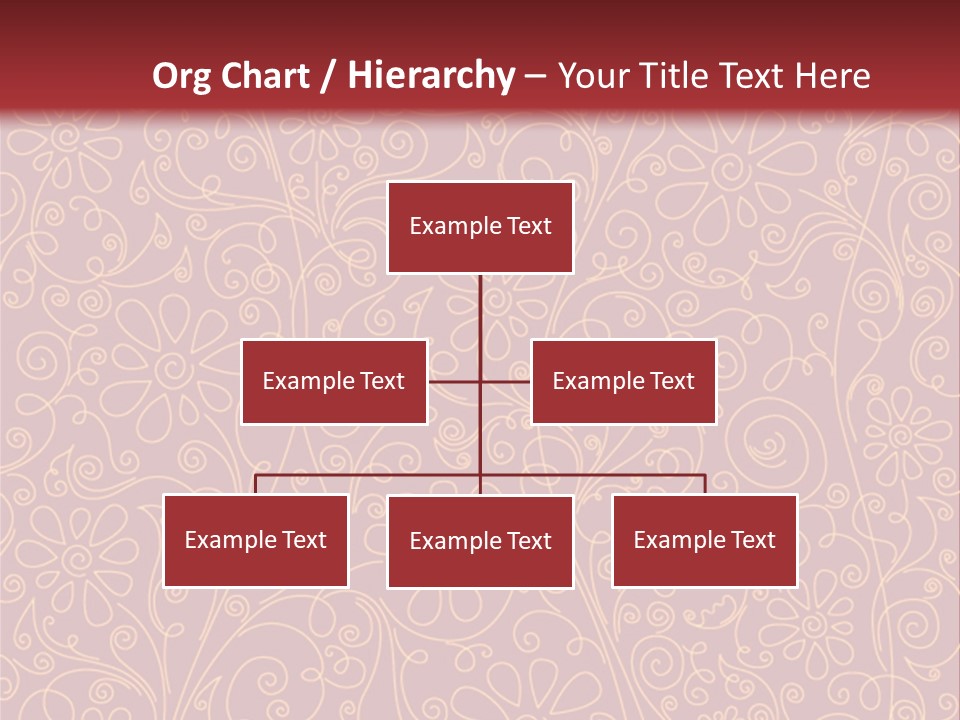 Org Chart / Hierarchy – Your Title Text Here

Example Text

Example Text

Example Text

Example Text

Example Text

Example Text